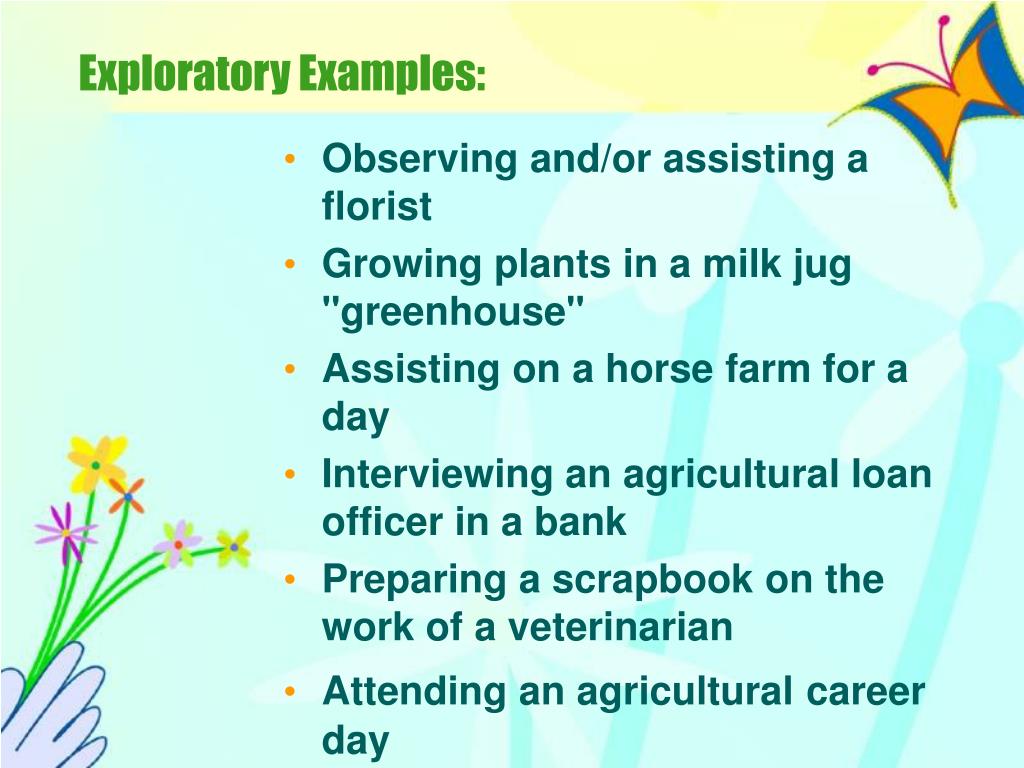 Exploratory Examples:

• Observing and/or assisting a florist
• Growing plants in a milk jug "greenhouse"
• Assisting on a horse farm for a day
• Interviewing an agricultural loan officer in a bank
• Preparing a scrapbook on the work of a veterinarian
• Attending an agricultural career day